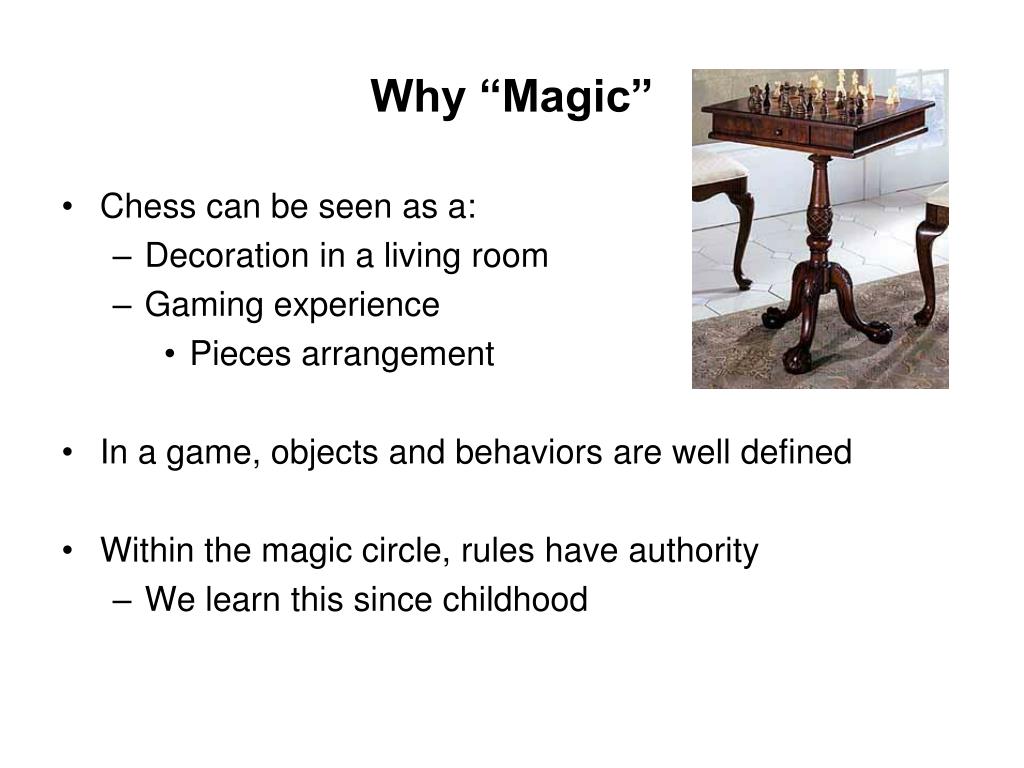 Why “Magic”

• Chess can be seen as a:
  – Decoration in a living room
  – Gaming experience
    • Pieces arrangement

• In a game, objects and behaviors are well defined

• Within the magic circle, rules have authority
  – We learn this since childhood